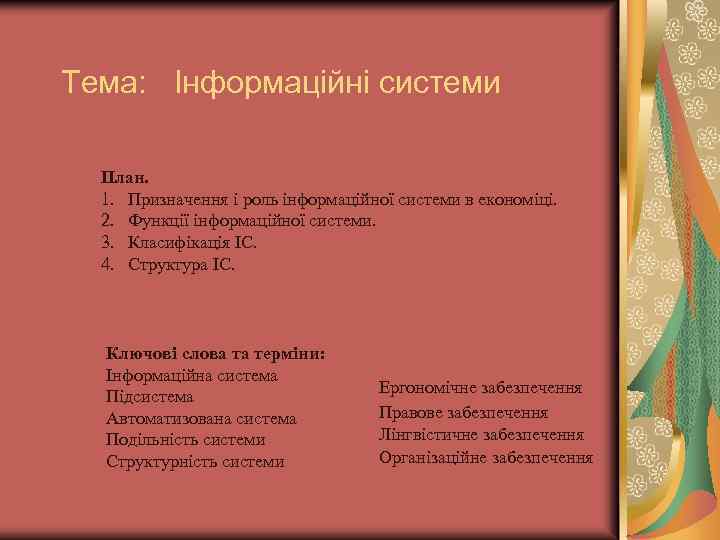 Тема: Інформаційні системи

План.
1. Призначення і роль інформаційної системи в економіці.
2. Функції інформаційної системи.
3. Класифікація ІС.
4. Структура ІС.

Ключові слова та терміни:
Інформаційна система
Підсистема
Автоматизована система
Подільність системи
Структурність системи

Ергономічне забезпечення
Правове забезпечення
Лінгвістичне забезпечення
Організаційне забезпечення